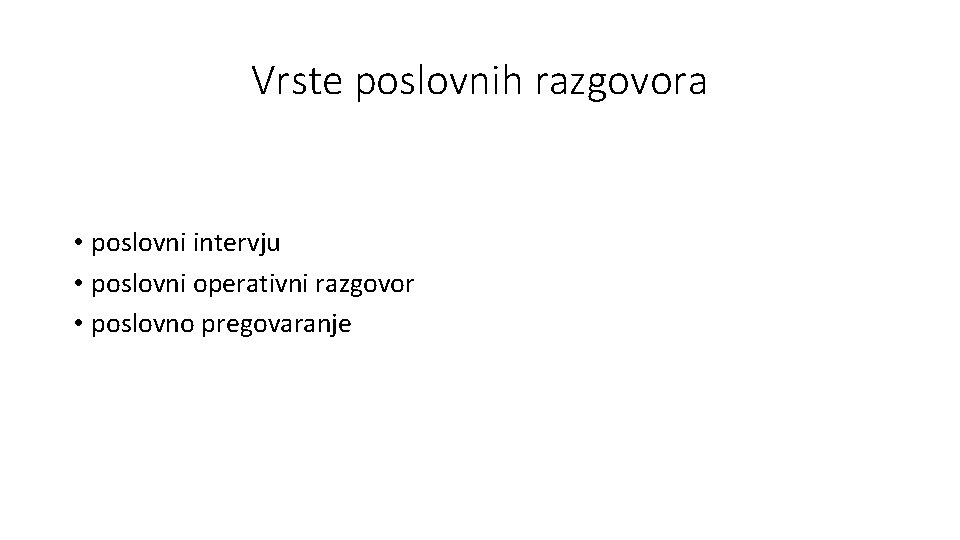 Vrste poslovnih razgovora

• poslovni intervju
• poslovni operativni razgovor
• poslovno pregovaranje